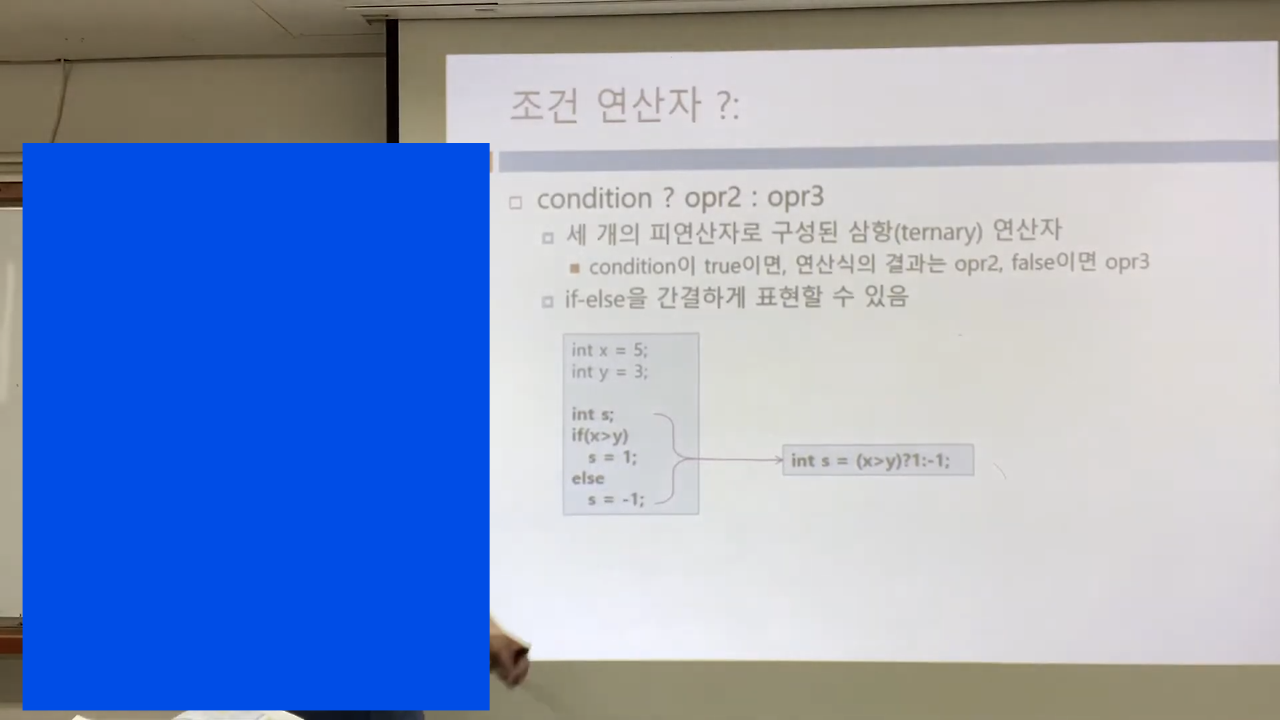 조건 연산자 ?:

condition ? opr2 : opr3

세 개의 피연산자로 구성된 삼항(ternary) 연산자

condition이 true이면, 연산식의 결과는 opr2, false이면 opr3

if-else을 간결하게 표현할 수 있음

int x = 5;
int y = 3;

int s;
if(x>y)
s = 1;
else
s = -1;

int s = (x>y)?1:-1;